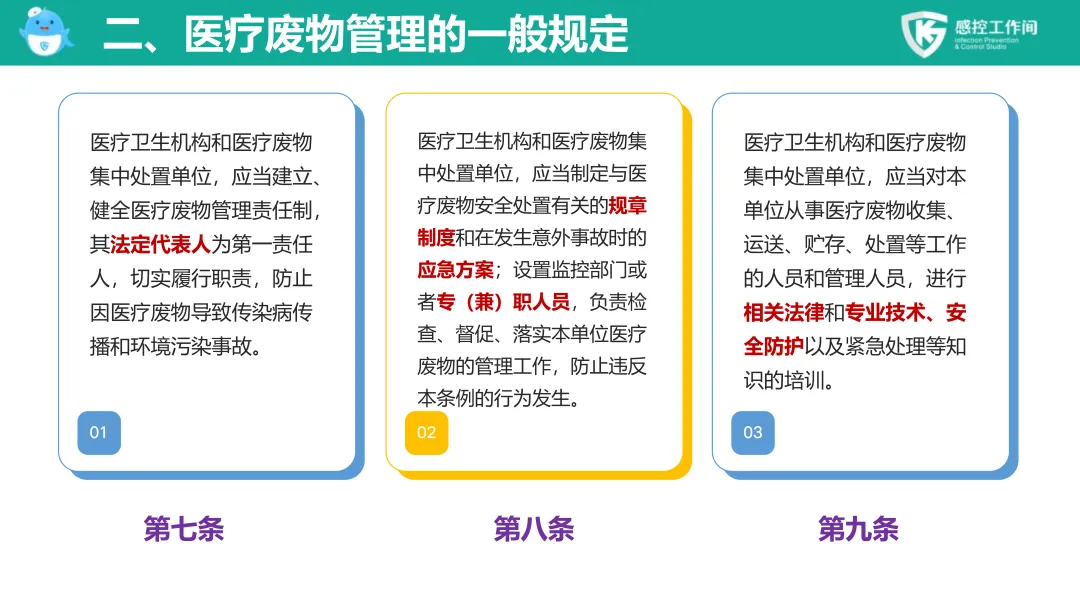 二、医疗废物管理的一般规定

感控工作间
Infection Prevention & Control Studio

医疗卫生机构和医疗废物集中处置单位，应当建立、健全医疗废物管理责任制，其法定代表人为第一责任人，切实履行职责，防止因医疗废物导致传染病传播和环境污染事故。

01

第七条

医疗卫生机构和医疗废物集中处置单位，应当制定与医疗废物安全处置有关的规章制度和在发生意外事故时的应急方案；设置监控部门或者专（兼）职人员，负责检查、督促、落实本单位医疗废物的管理工作，防止违反本条例的行为发生。

02

第八条

医疗卫生机构和医疗废物集中处置单位，应当对本单位从事医疗废物收集、运送、贮存、处置等工作的人员和管理人员，进行相关法律和专业技术、安全防护以及紧急处理等知识的培训。

03

第九条